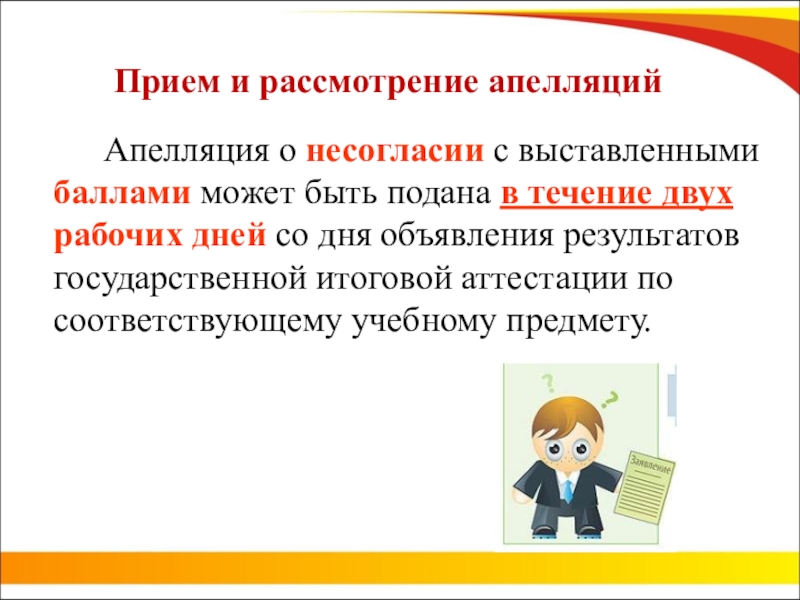 Прием и рассмотрение апелляций

Апелляция о несогласии с выставленными баллами может быть подана в течение двух рабочих дней со дня объявления результатов государственной итоговой аттестации по соответствующему учебному предмету.

?
?
Заявление